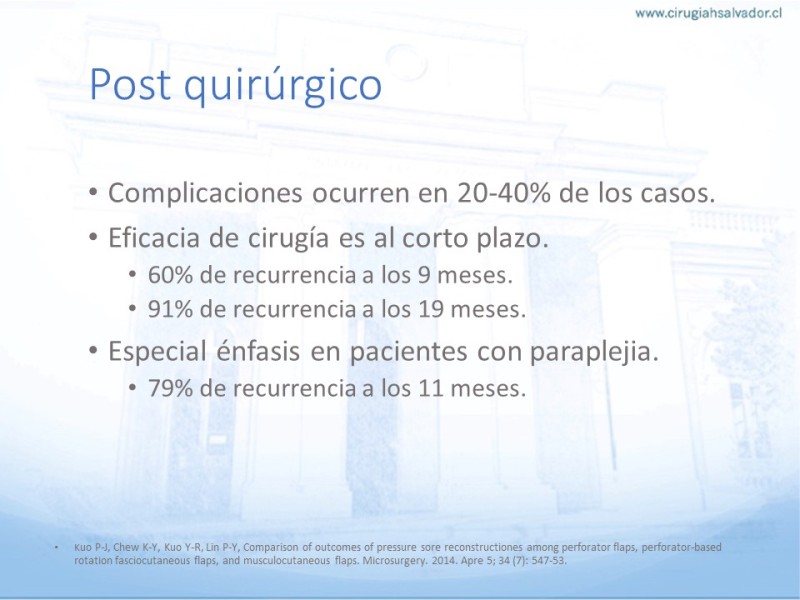 www.cirugiahsalvador.cl

Post quirúrgico

• Complicaciones ocurren en 20-40% de los casos.
• Eficacia de cirugía es al corto plazo.
  • 60% de recurrencia a los 9 meses.
  • 91% de recurrencia a los 19 meses.
• Especial énfasis en pacientes con paraplejia.
  • 79% de recurrencia a los 11 meses.

• Kuo P-J, Chew K-Y, Kuo Y-R, Lin P-Y, Comparison of outcomes of pressure sore reconstructiones among perforator flaps, perforator-based rotation fasciocutaneous flaps, and musculocutaneous flaps. Microsurgery. 2014. Apre 5; 34 (7): 547-53.